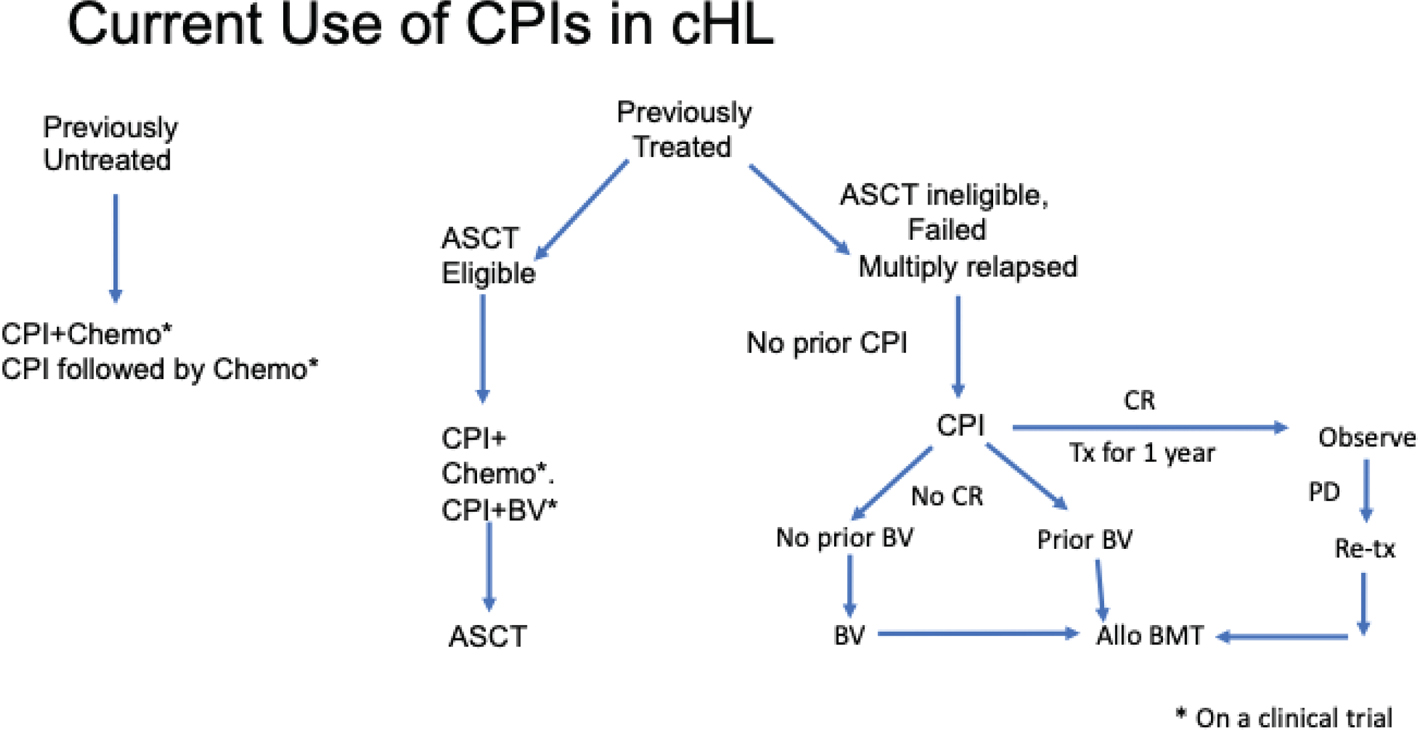 Current Use of CPIs in cHL

Previously Untreated

CPI+Chemo*
CPI followed by Chemo*

Previously Treated

ASCT Eligible

CPI+ Chemo*.
CPI+BV*

ASCT

ASCT ineligible, Failed Multiply relapsed

No prior CPI

CPI

CR

Tx for 1 year

Observe

PD

Re-tx

No CR

No prior BV

Prior BV

BV

Allo BMT

* On a clinical trial